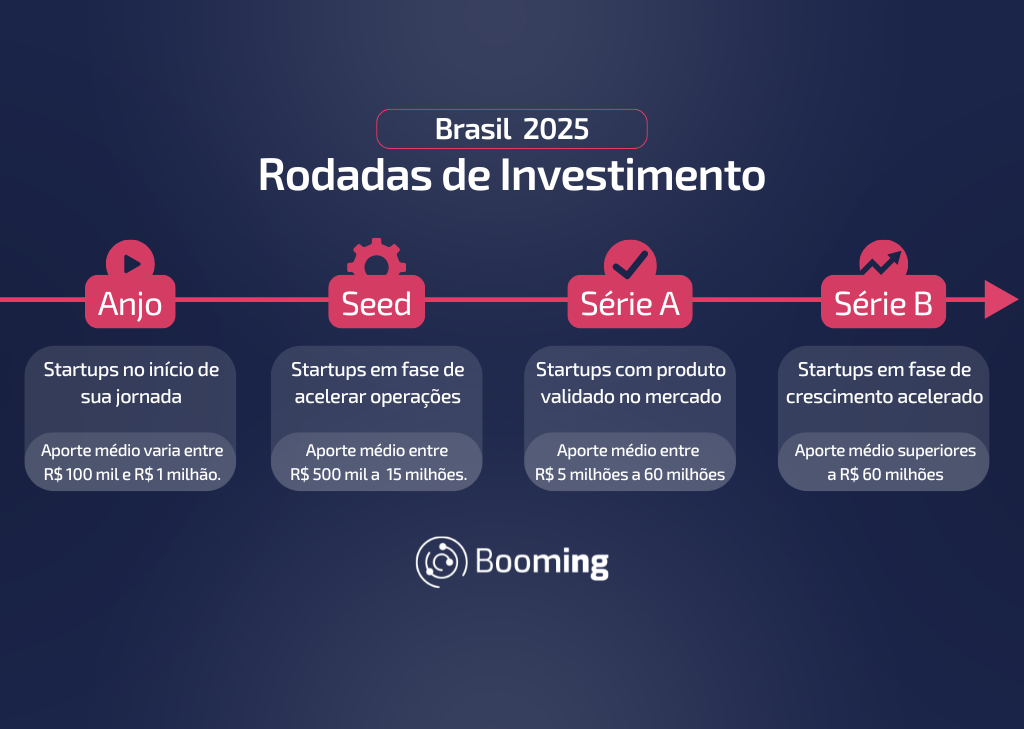 Brasil 2025

Rodadas de Investimento

Anjo

Startups no início de sua jornada

Aporte médio varia entre R$ 100 mil e R$ 1 milhão.

Seed

Startups em fase de acelerar operações

Aporte médio entre R$ 500 mil a 15 milhões.

Série A

Startups com produto validado no mercado

Aporte médio entre R$ 5 milhões a 60 milhões

Série B

Startups em fase de crescimento acelerado

Aporte médio superiores a R$ 60 milhões

Booming